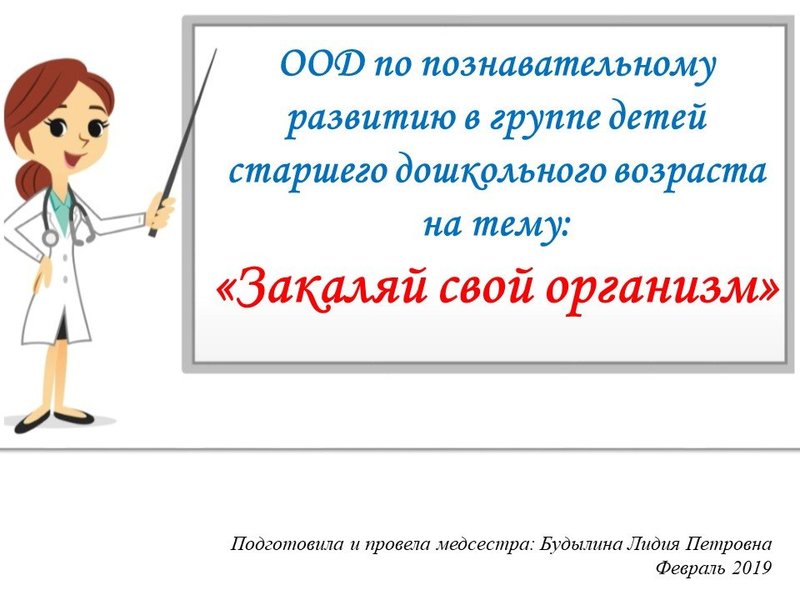 ООД по познавательному развитию в группе детей старшего дошкольного возраста на тему:
«Закаляй свой организм»

Подготовила и провела медсестра: Будылина Лидия Петровна
Февраль 2019